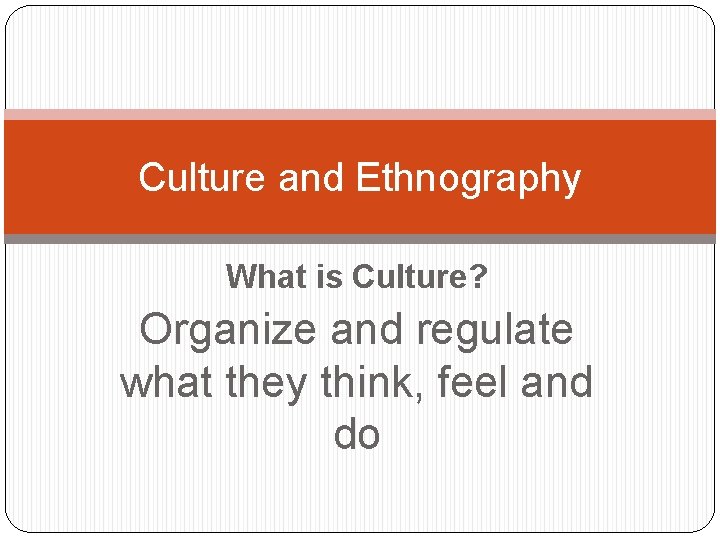 Culture and Ethnography

What is Culture?

Organize and regulate what they think, feel and do